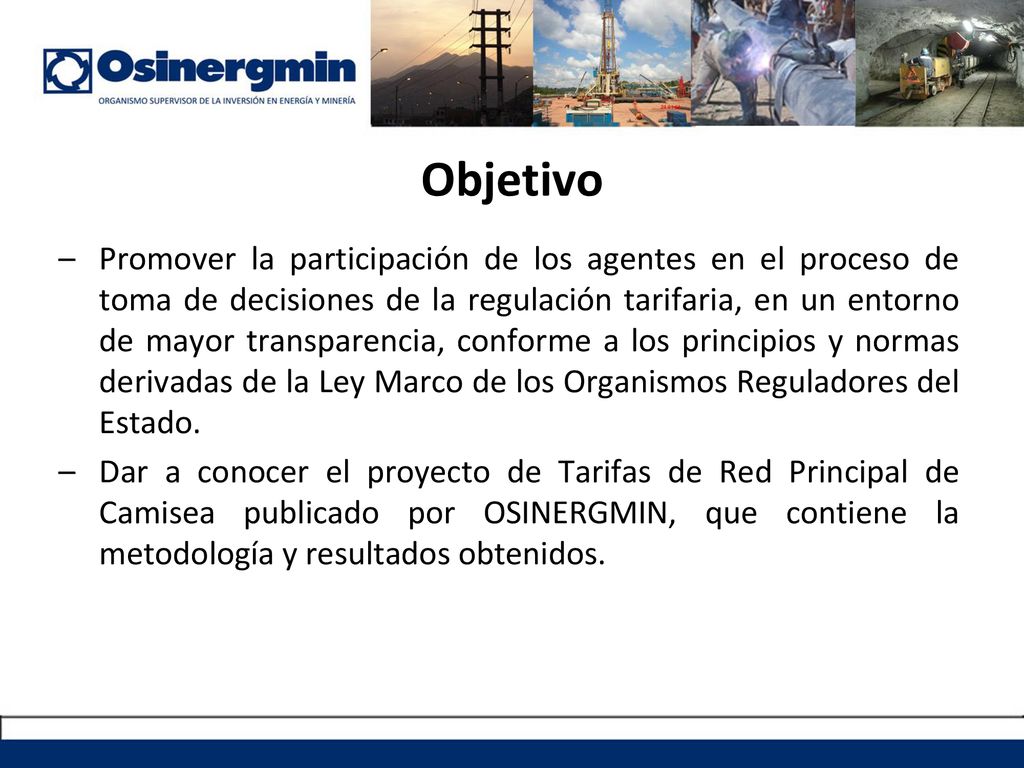 Osinergmin
ORGANISMO SUPERVISOR DE LA INVERSIÓN EN ENERGÍA Y MINERÍA

Objetivo

– Promover la participación de los agentes en el proceso de toma de decisiones de la regulación tarifaria, en un entorno de mayor transparencia, conforme a los principios y normas derivadas de la Ley Marco de los Organismos Reguladores del Estado.

– Dar a conocer el proyecto de Tarifas de Red Principal de Camisea publicado por OSINERGMIN, que contiene la metodología y resultados obtenidos.